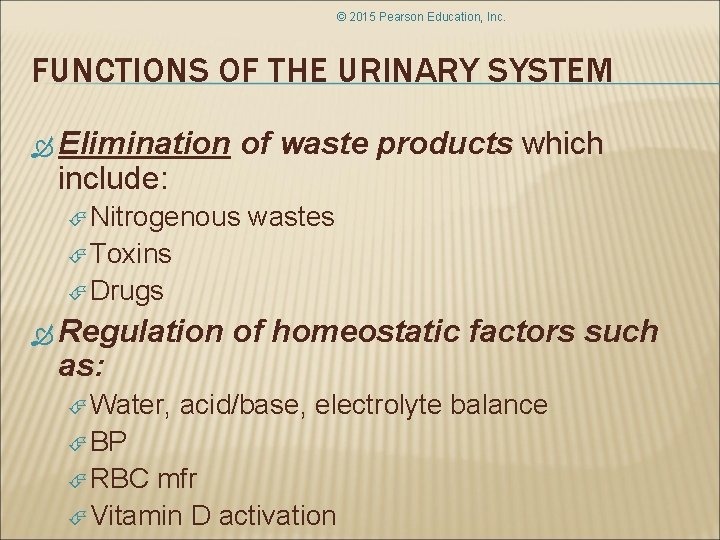 © 2015 Pearson Education, Inc.

FUNCTIONS OF THE URINARY SYSTEM

Elimination of waste products which include:

Nitrogenous wastes

Toxins

Drugs

Regulation of homeostatic factors such as:

Water, acid/base, electrolyte balance

BP

RBC mfr

Vitamin D activation